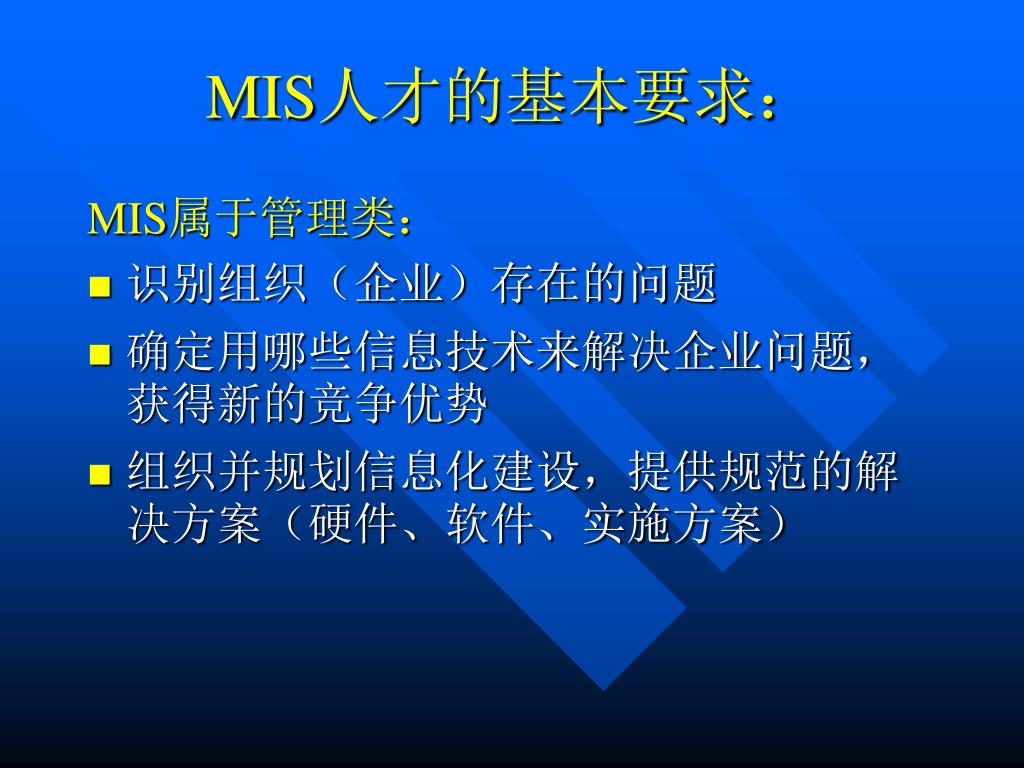 MIS人才的基本要求：

MIS属于管理类：

- 识别组织（企业）存在的问题
- 确定用哪些信息技术来解决企业问题，获得新的竞争优势
- 组织并规划信息化建设，提供规范的解决方案（硬件、软件、实施方案）